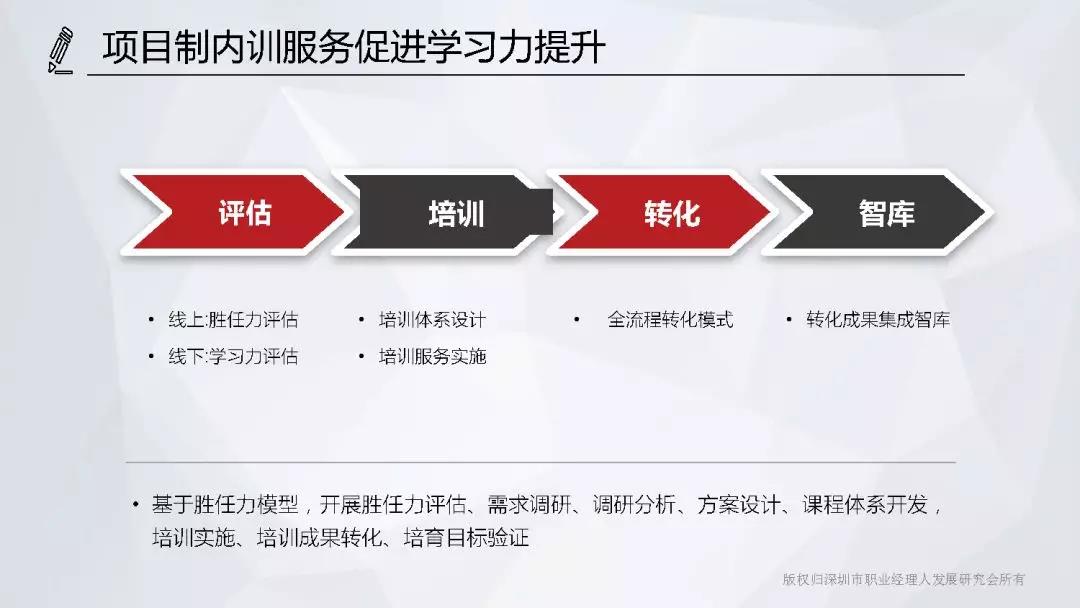 项目制内训服务促进学习力提升

评估

培训

转化

智库

• 线上:胜任力评估
• 线下:学习力评估

• 培训体系设计
• 培训服务实施

• 全流程转化模式

• 转化成果集成智库

• 基于胜任力模型，开展胜任力评估、需求调研、调研分析、方案设计、课程体系开发，培训实施、培训成果转化、培育目标验证

版权归深圳市职业经理人发展研究会所有